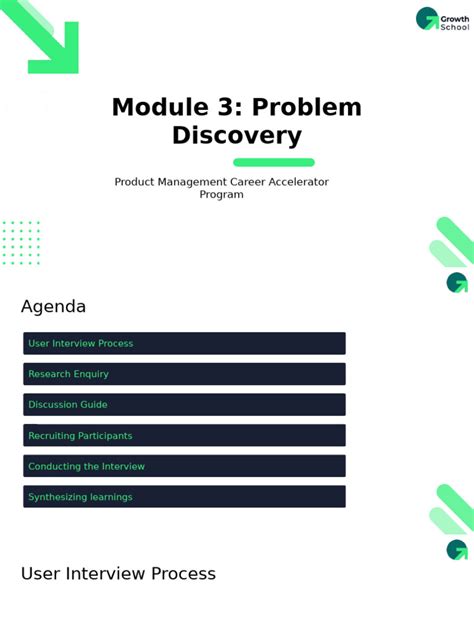 Growth School

Module 3: Problem Discovery

Product Management Career Accelerator Program

Agenda

User Interview Process

Research Enquiry

Discussion Guide

Recruiting Participants

Conducting the Interview

Synthesizing learnings

User Interview Process